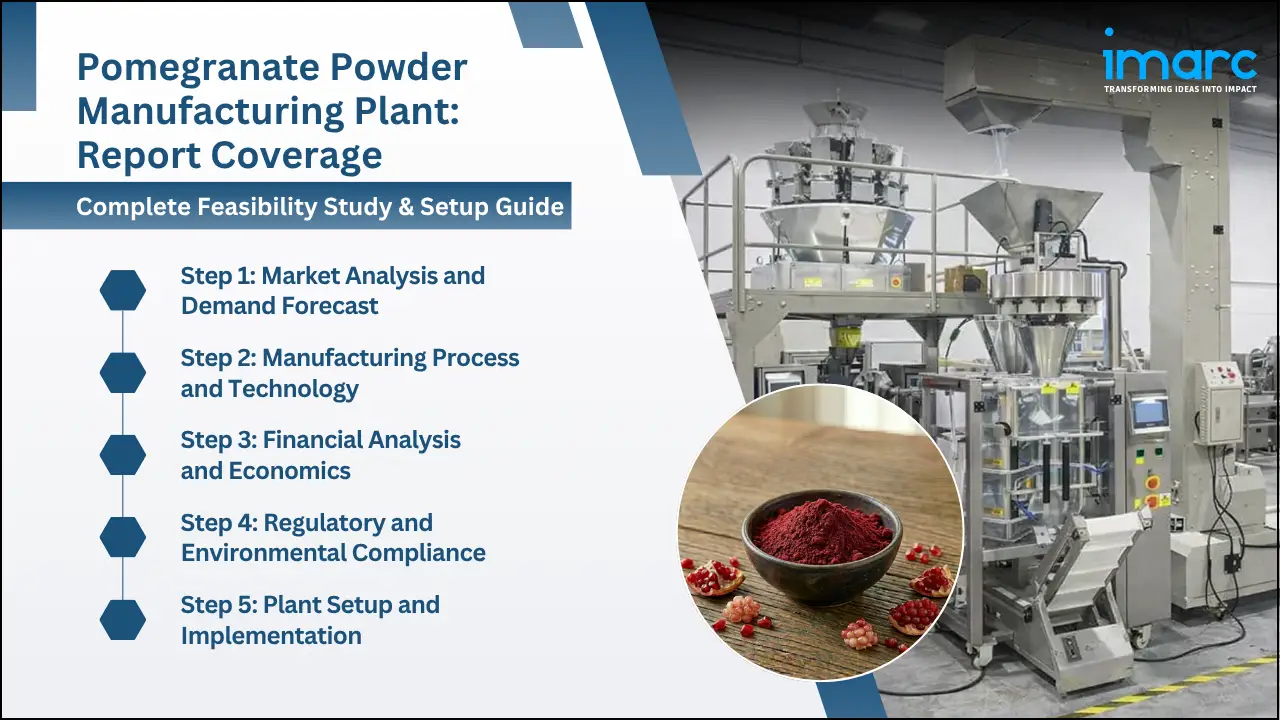 Pomegranate Powder Manufacturing Plant: Report Coverage

Complete Feasibility Study & Setup Guide

Step 1: Market Analysis and Demand Forecast

Step 2: Manufacturing Process and Technology

Step 3: Financial Analysis and Economics

Step 4: Regulatory and Environmental Compliance

Step 5: Plant Setup and Implementation

imarc
TRANSFORMING IDEAS INTO IMPACT